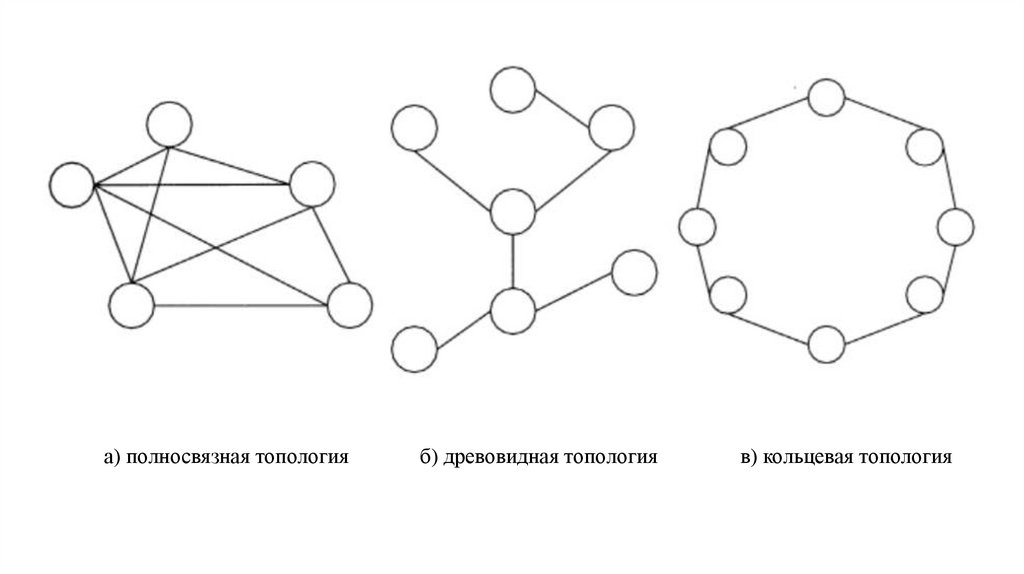 а) полносвязная топология

б) древовидная топология

в) кольцевая топология